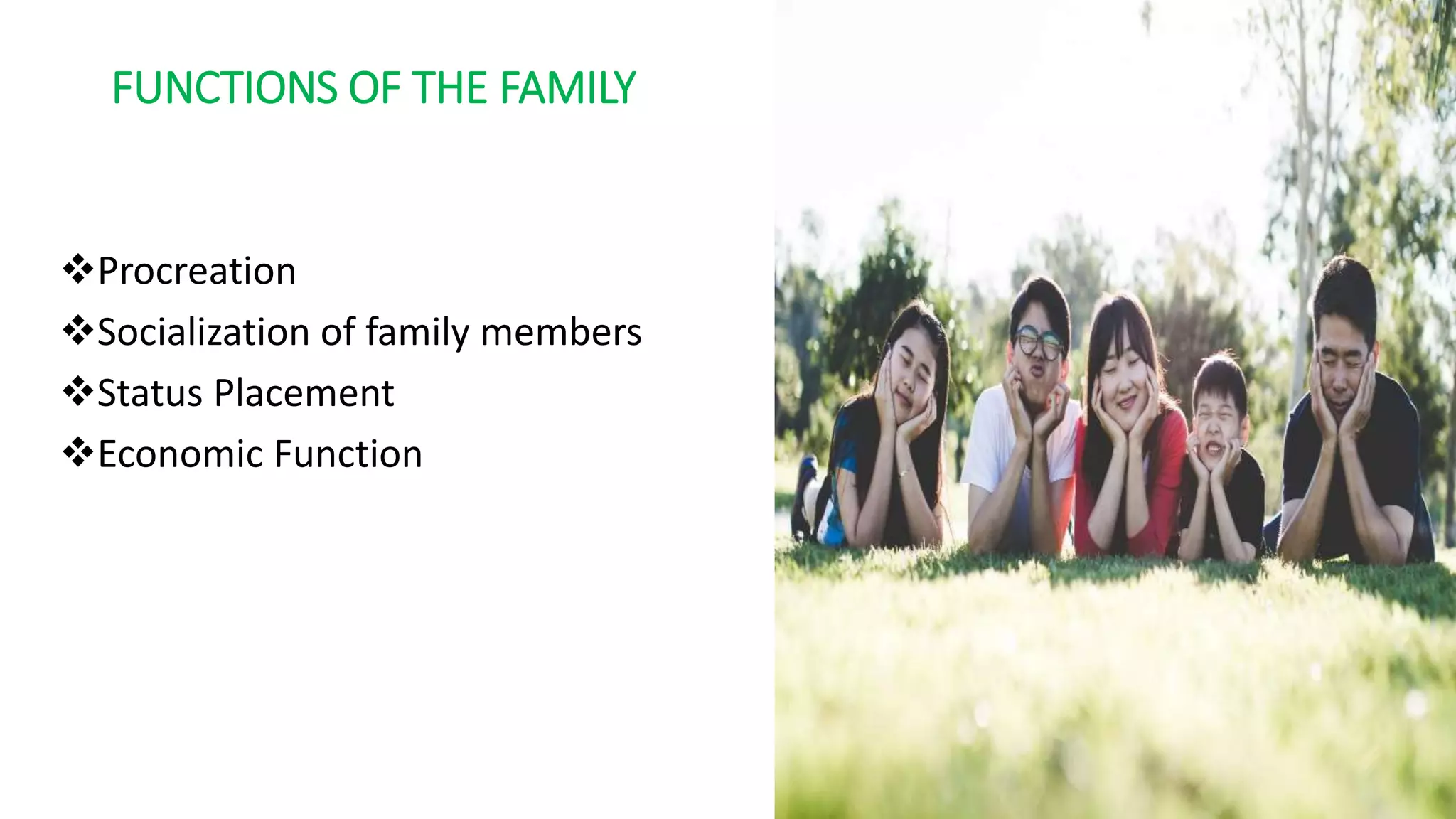 FUNCTIONS OF THE FAMILY

❖Procreation
❖Socialization of family members
❖Status Placement
❖Economic Function